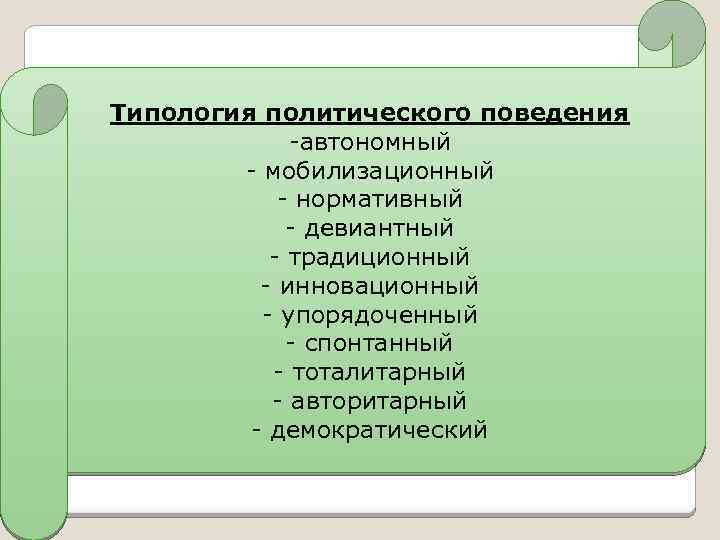 Типология политического поведения
-автономный
- мобилизационный
- нормативный
- девиантный
- традиционный
- инновационный
- упорядоченный
- спонтанный
- тоталитарный
- авторитарный
- демократический